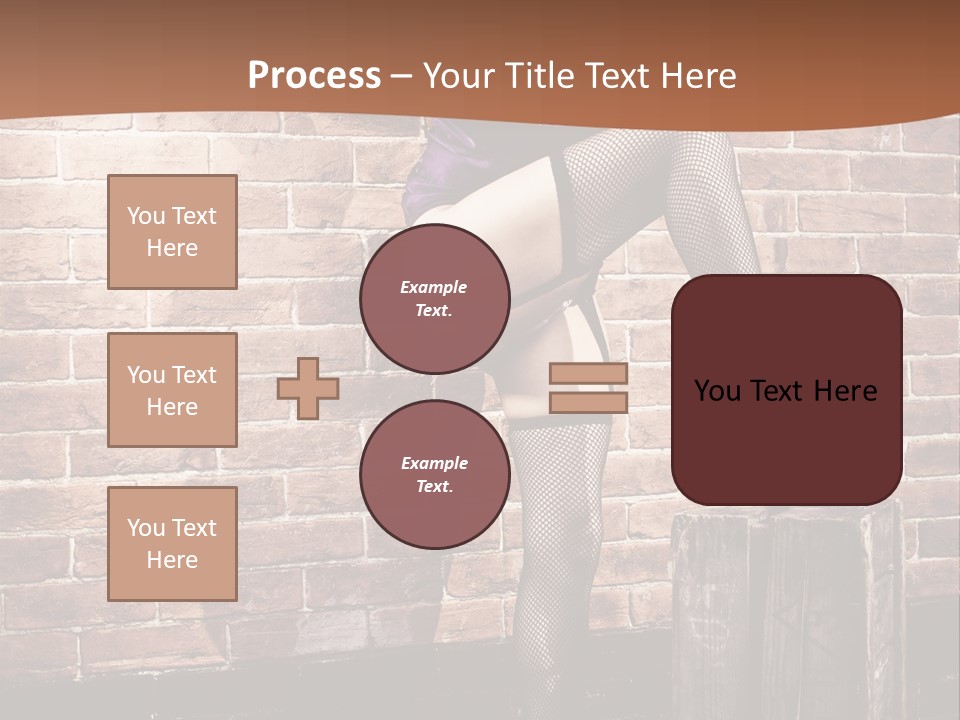 Process – Your Title Text Here

You Text Here

You Text Here

You Text Here

Example Text.

Example Text.

You Text Here